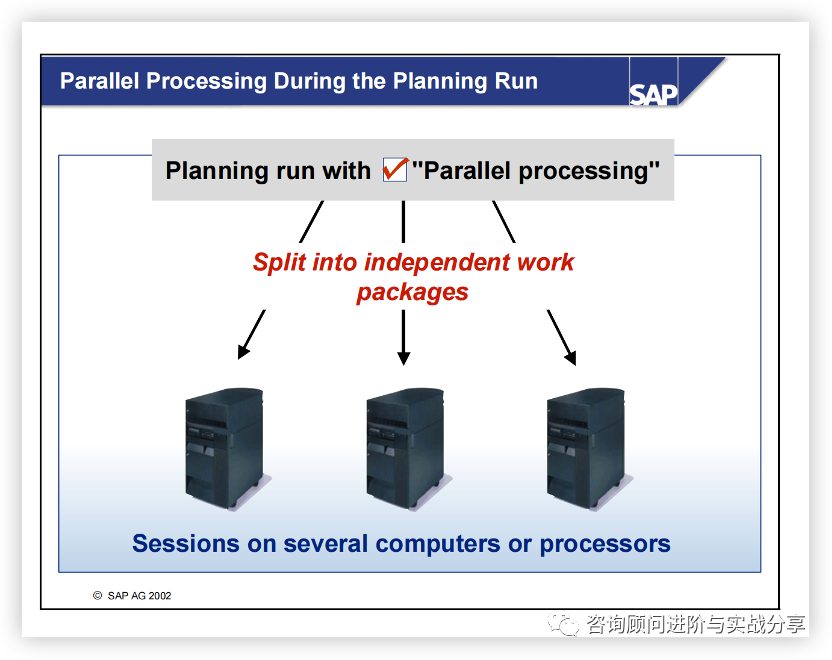 Parallel Processing During the Planning Run

SAP

Planning run with "Parallel processing"

Split into independent work packages

Sessions on several computers or processors

© SAP AG 2002

咨询顾问进阶与实战分享